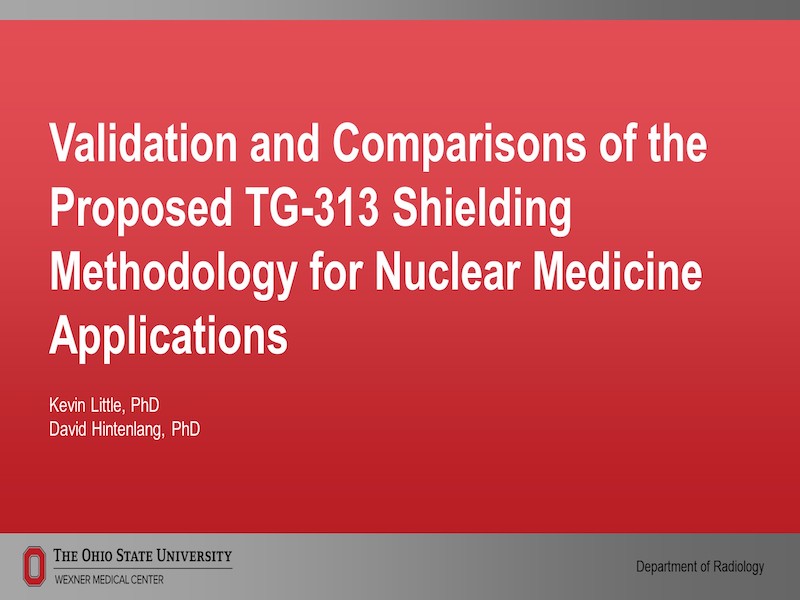 Validation and Comparisons of the Proposed TG-313 Shielding Methodology for Nuclear Medicine Applications

Kevin Little, PhD
David Hintenlang, PhD

THE OHIO STATE UNIVERSITY
WEXNER MEDICAL CENTER

Department of Radiology